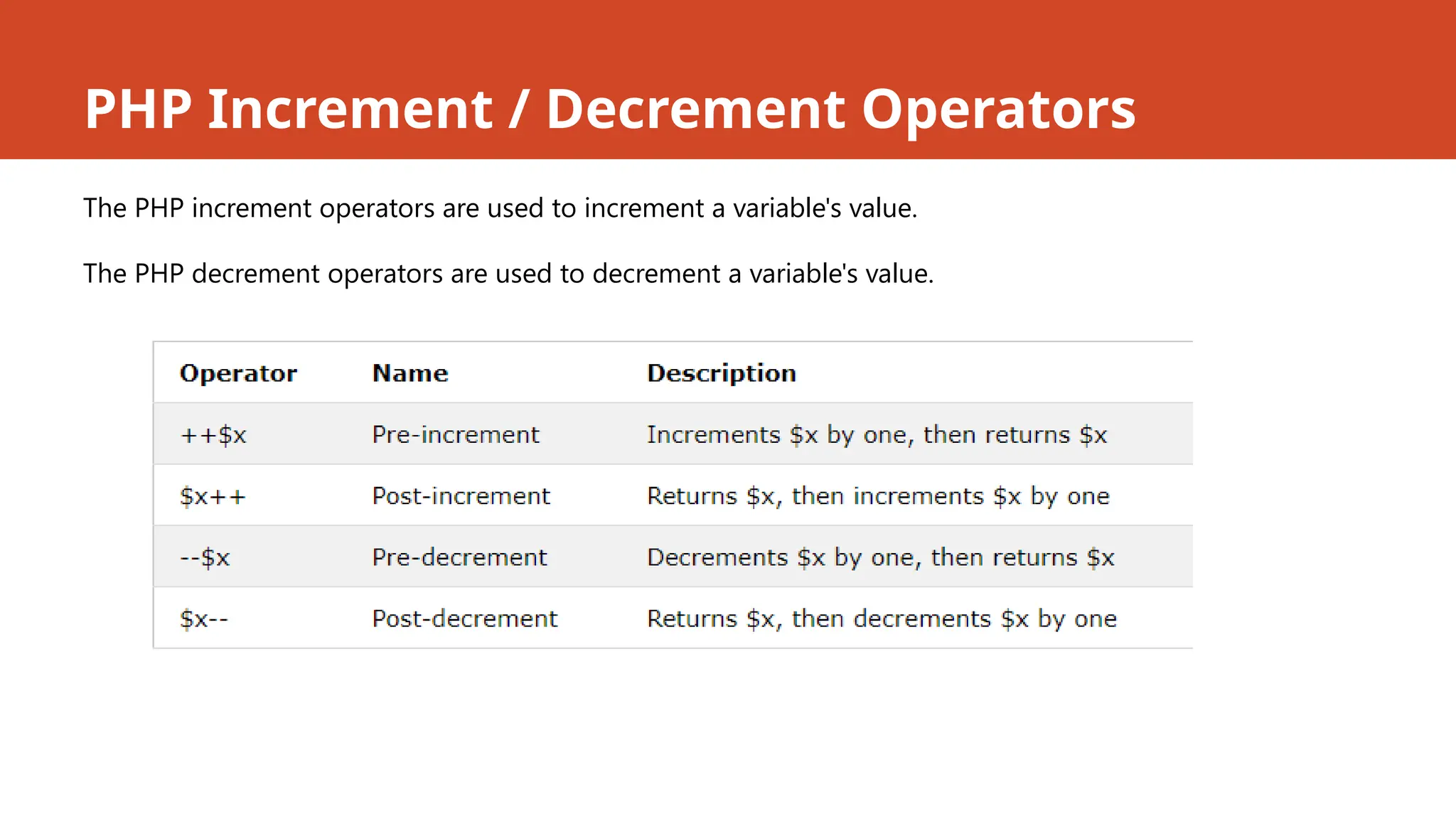 PHP Increment / Decrement Operators

The PHP increment operators are used to increment a variable's value.

The PHP decrement operators are used to decrement a variable's value.

| Operator | Name | Description |
|---|---|---|
| ++\$x | Pre-increment | Increments \$x by one, then returns \$x |
| \$x++ | Post-increment | Returns \$x, then increments \$x by one |
| --\$x | Pre-decrement | Decrements \$x by one, then returns \$x |
| \$x-- | Post-decrement | Returns \$x, then decrements \$x by one |